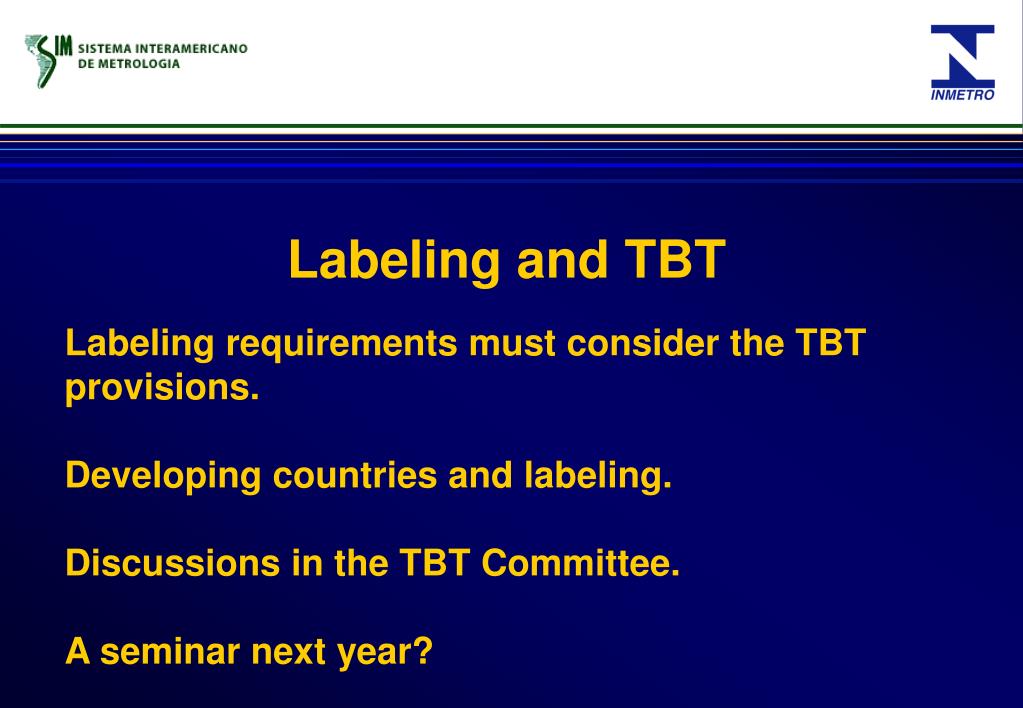 SIM SISTEMA INTERAMERICANO DE METROLOGIA

INMETRO

Labeling and TBT

Labeling requirements must consider the TBT provisions.

Developing countries and labeling.

Discussions in the TBT Committee.

A seminar next year?